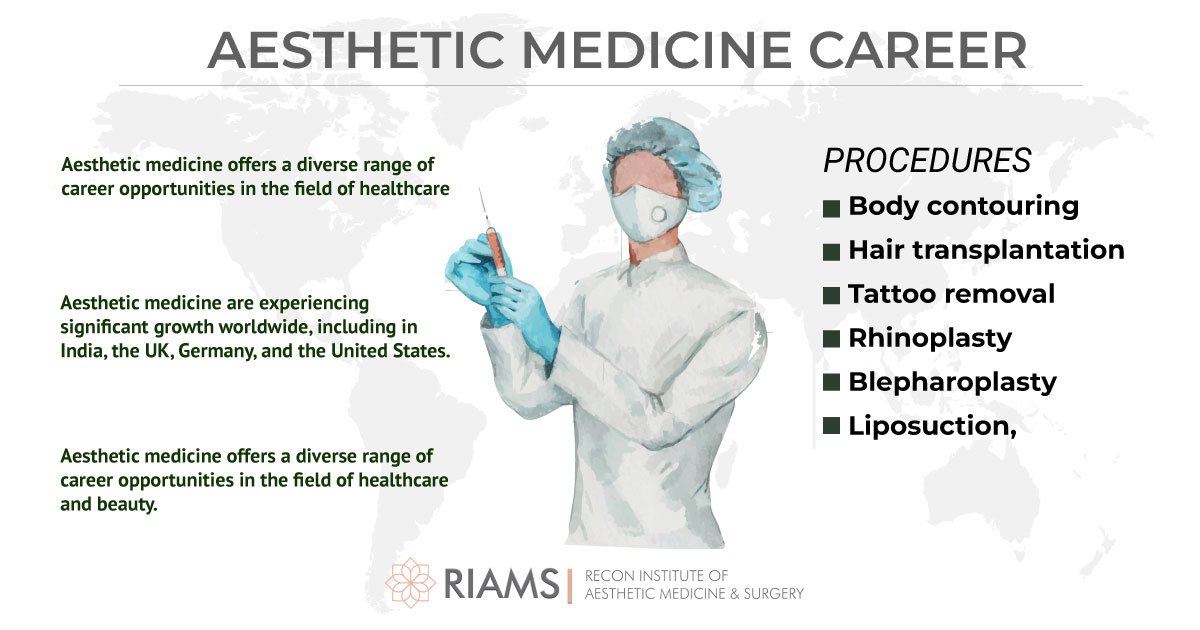 AESTHETIC MEDICINE CAREER

Aesthetic medicine offers a diverse range of career opportunities in the field of healthcare

Aesthetic medicine are experiencing significant growth worldwide, including in India, the UK, Germany, and the United States.

Aesthetic medicine offers a diverse range of career opportunities in the field of healthcare and beauty.

PROCEDURES
■ Body contouring
■ Hair transplantation
■ Tattoo removal
■ Rhinoplasty
■ Blepharoplasty
■ Liposuction,

RIAMS | RECON INSTITUTE OF AESTHETIC MEDICINE & SURGERY